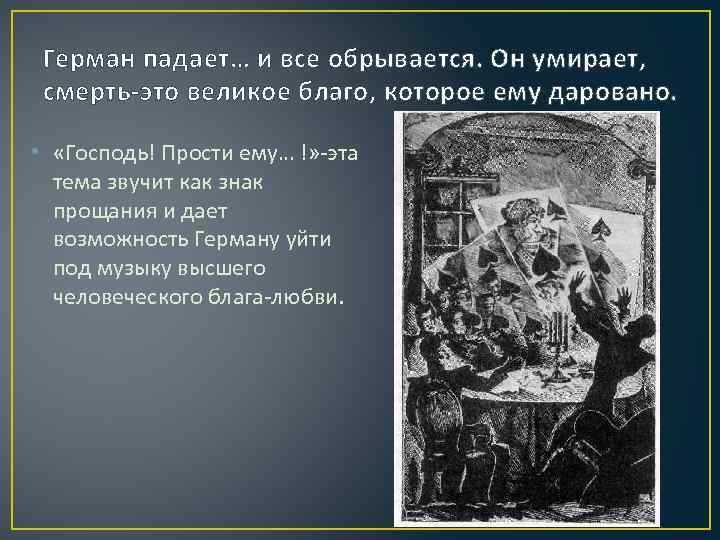 Герман падает… и все обрывается. Он умирает, смерть-это великое благо, которое ему даровано.

• «Господь! Прости ему… !»-эта тема звучит как знак прощания и дает возможность Герману уйти под музыку высшего человеческого блага-любви.